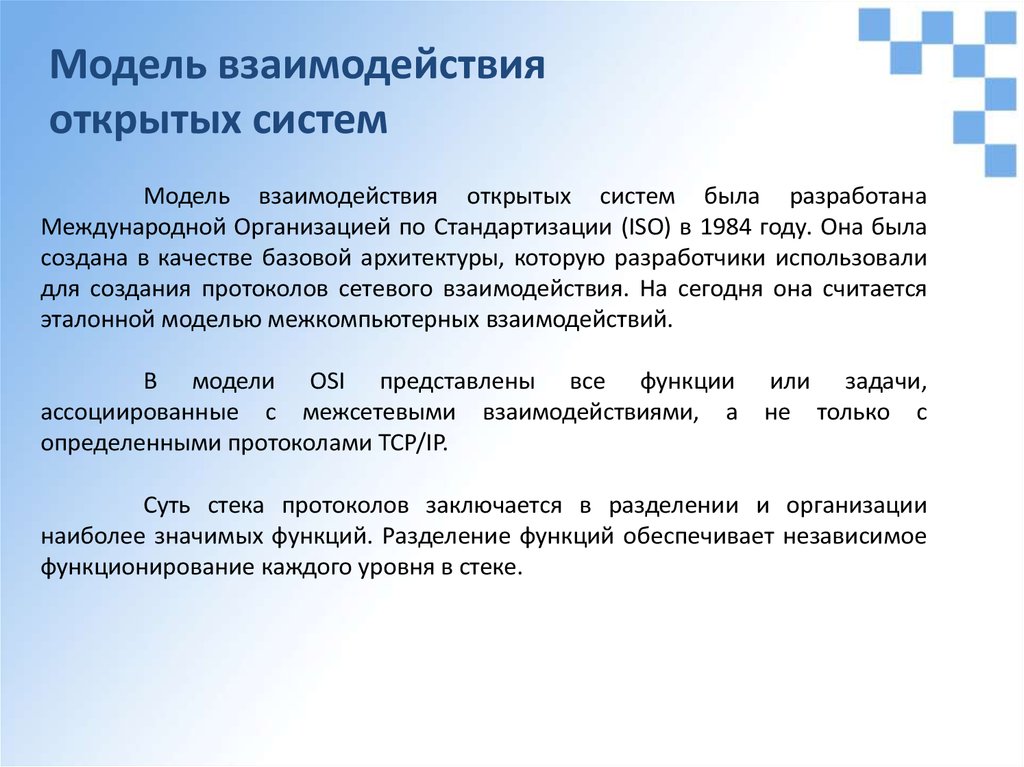 Модель взаимодействия открытых систем

Модель взаимодействия открытых систем была разработана Международной Организацией по Стандартизации (ISO) в 1984 году. Она была создана в качестве базовой архитектуры, которую разработчики использовали для создания протоколов сетевого взаимодействия. На сегодня она считается эталонной моделью межкомпьютерных взаимодействий.

В модели OSI представлены все функции или задачи, ассоциированные с межсетевыми взаимодействиями, а не только с определенными протоколами TCP/IP.

Суть стека протоколов заключается в разделении и организации наиболее значимых функций. Разделение функций обеспечивает независимое функционирование каждого уровня в стеке.